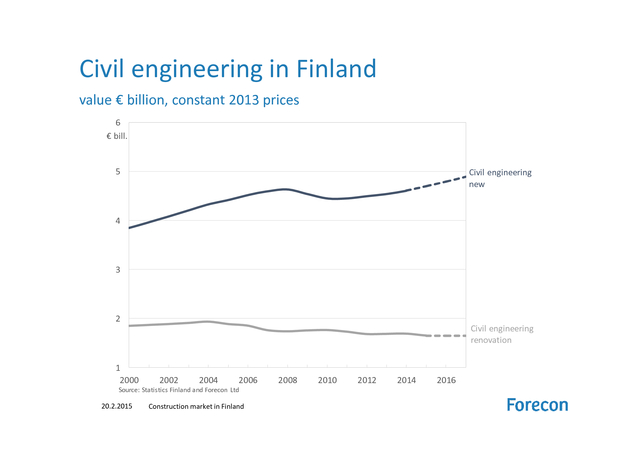 Civil engineering in Finland

value € billion, constant 2013 prices

6
€ bill.
5
4
3
2
1

Civil engineering new

Civil engineering renovation

2000
2002
2004
2006
2008
2010
2012
2014
2016

Source: Statistics Finland and Forecon Ltd

20.2.2015 Construction market in Finland

Forecon